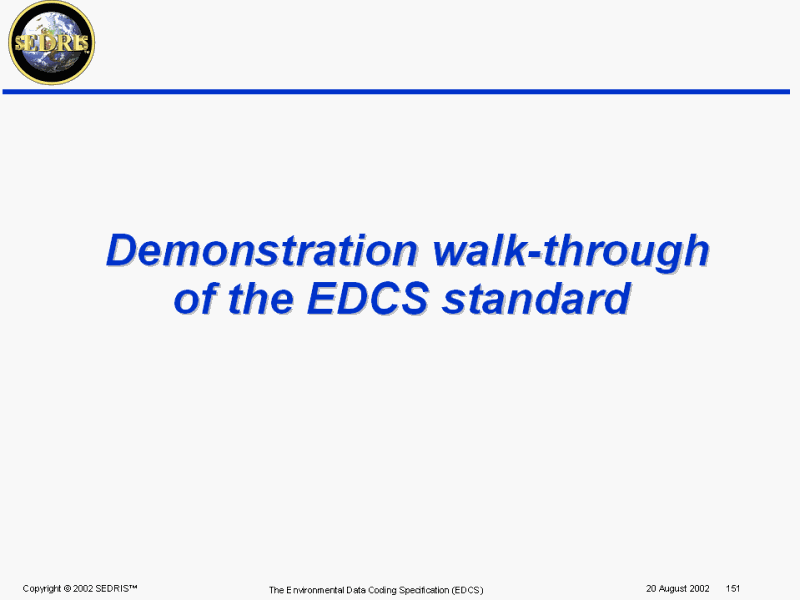 SEDRIS

Demonstration walk-through of the EDCS standard

Copyright © 2002 SEDRIS™

The Environmental Data Coding Specification (EDCS)

20 August 2002

151